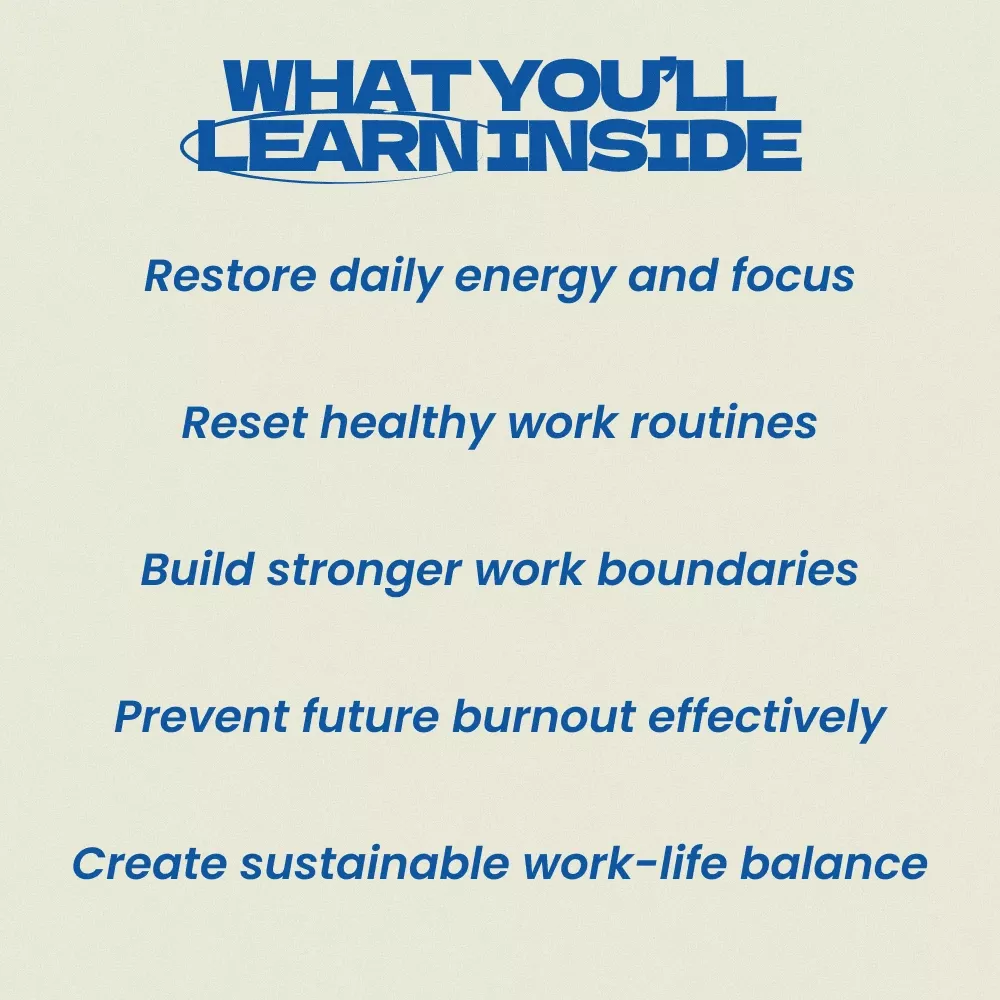 WHAT YOU'LL
LEARN INSIDE

Restore daily energy and focus

Reset healthy work routines

Build stronger work boundaries

Prevent future burnout effectively

Create sustainable work-life balance